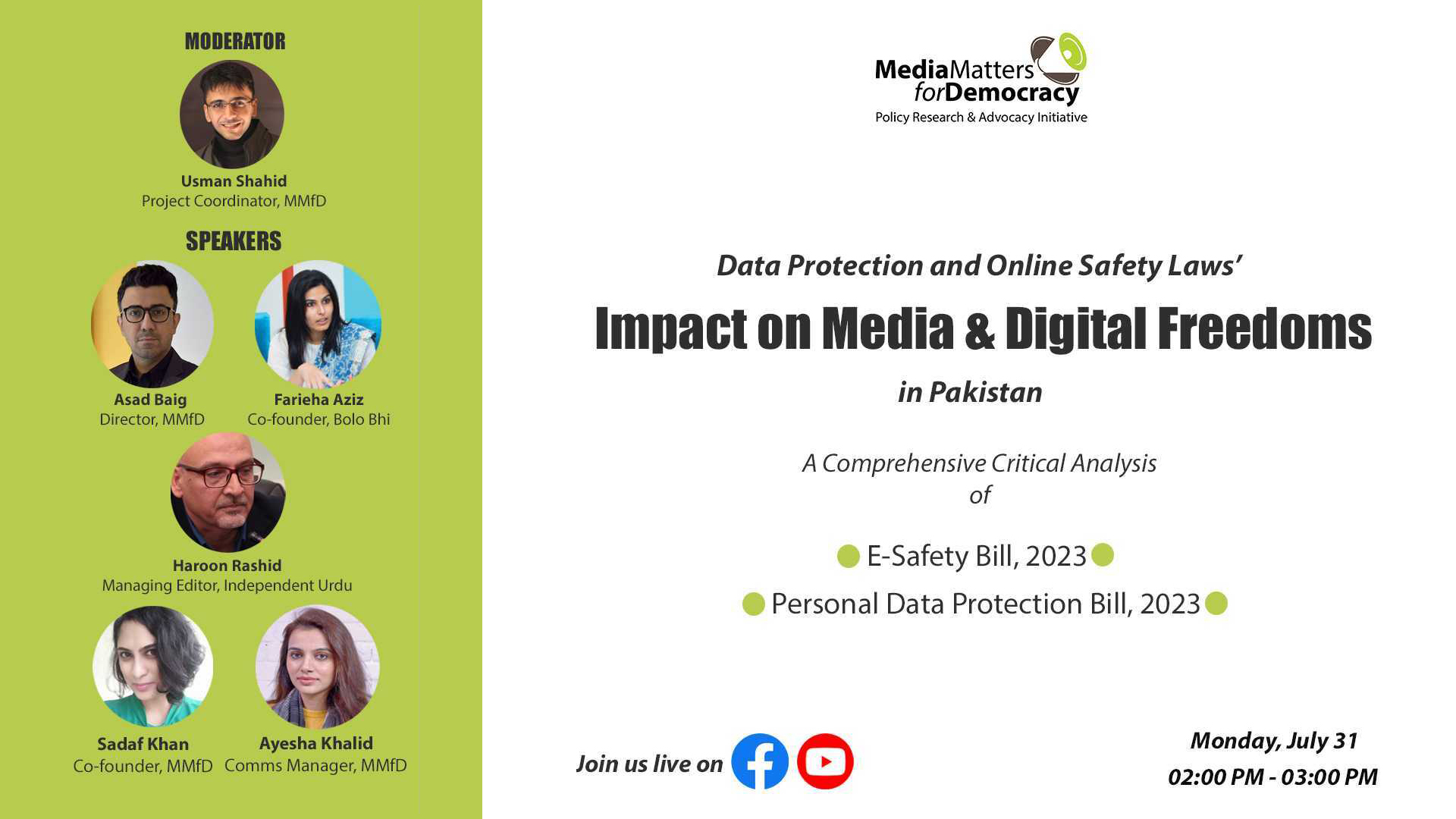 MODERATOR

Usman Shahid
Project Coordinator, MMfD

SPEAKERS

Asad Baig
Director, MMfD

Farieha Aziz
Co-founder, Bolo Bhi

Haroon Rashid
Managing Editor, Independent Urdu

Sadaf Khan
Co-founder, MMfD

Ayesha Khalid
Comms Manager, MMfD

MediaMatters forDemocracy
Policy Research & Advocacy Initiative

Data Protection and Online Safety Laws'

Impact on Media & Digital Freedoms

in Pakistan

A Comprehensive Critical Analysis
of

E-Safety Bill, 2023

Personal Data Protection Bill, 2023

Join us live on

Monday, July 31
02:00 PM - 03:00 PM